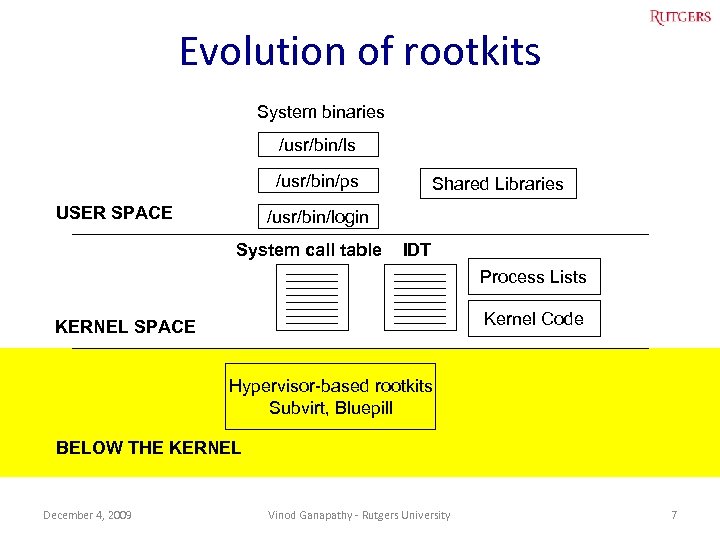 RUTGERS

Evolution of rootkits

System binaries

/usr/bin/ls

/usr/bin/ps

Shared Libraries

USER SPACE

/usr/bin/login

System call table IDT

Process Lists

Kernel Code

KERNEL SPACE

Hypervisor-based rootkits
Subvirt, Bluepill

BELOW THE KERNEL

December 4, 2009 Vinod Ganapathy - Rutgers University 7